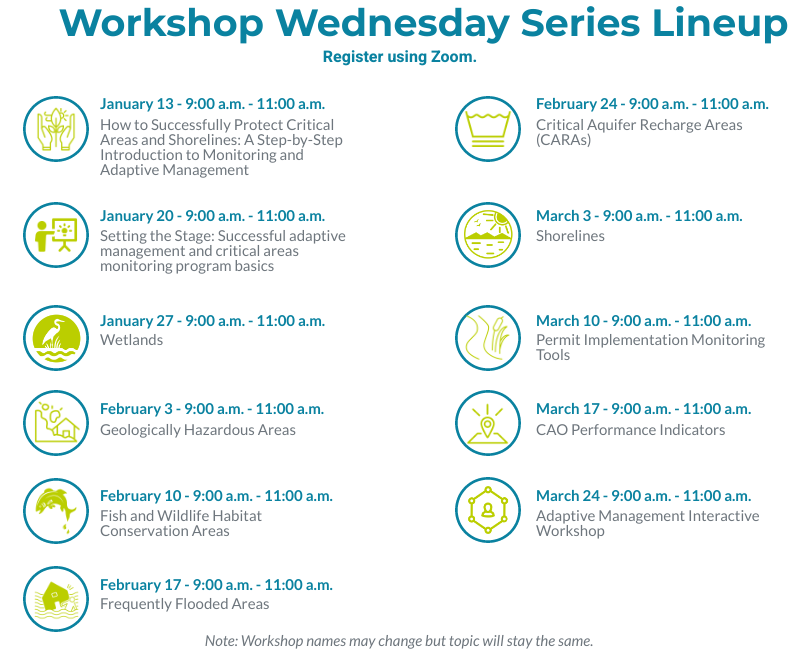 Workshop Wednesday Series Lineup
Register using Zoom.

January 13 - 9:00 a.m. - 11:00 a.m.
How to Successfully Protect Critical Areas and Shorelines: A Step-by-Step Introduction to Monitoring and Adaptive Management

January 20 - 9:00 a.m. - 11:00 a.m.
Setting the Stage: Successful adaptive management and critical areas monitoring program basics

January 27 - 9:00 a.m. - 11:00 a.m.
Wetlands

February 3 - 9:00 a.m. - 11:00 a.m.
Geologically Hazardous Areas

February 10 - 9:00 a.m. - 11:00 a.m.
Fish and Wildlife Habitat Conservation Areas

February 17 - 9:00 a.m. - 11:00 a.m.
Frequently Flooded Areas

February 24 - 9:00 a.m. - 11:00 a.m.
Critical Aquifer Recharge Areas (CARAs)

March 3 - 9:00 a.m. - 11:00 a.m.
Shorelines

March 10 - 9:00 a.m. - 11:00 a.m.
Permit Implementation Monitoring Tools

March 17 - 9:00 a.m. - 11:00 a.m.
CAO Performance Indicators

March 24 - 9:00 a.m. - 11:00 a.m.
Adaptive Management Interactive Workshop

Note: Workshop names may change but topic will stay the same.